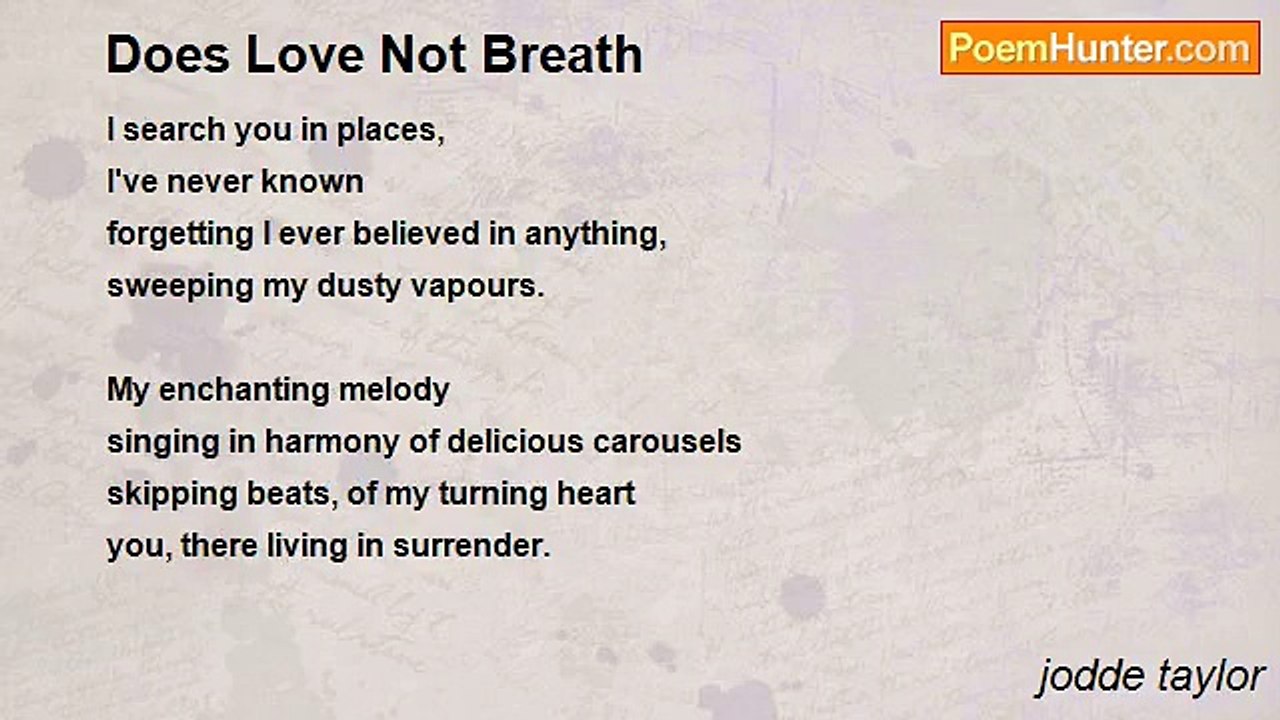 Does Love Not Breath

PoemHunter.com

I search you in places,
I've never known
forgetting I ever believed in anything,
sweeping my dusty vapours.

My enchanting melody
singing in harmony of delicious carousels
skipping beats, of my turning heart
you, there living in surrender.

jodde taylor